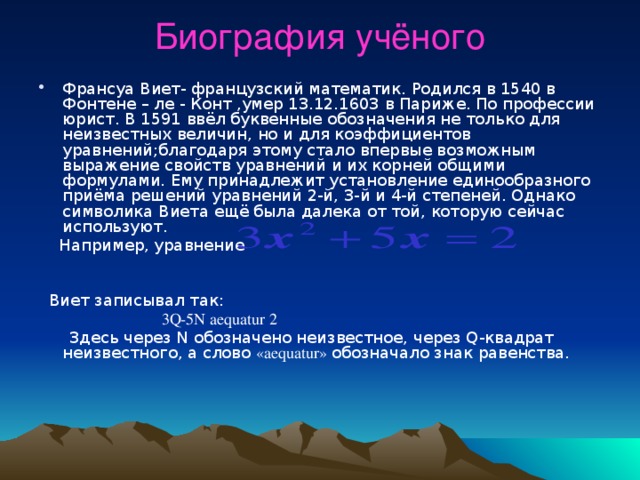 Биография учёного

• Франсуа Виет- французский математик. Родился в 1540 в Фонтене – ле - Конт ,умер 13.12.1603 в Париже. По профессии юрист. В 1591 ввёл буквенные обозначения не только для неизвестных величин, но и для коэффициентов уравнений;благодаря этому стало впервые возможным выражение свойств уравнений и их корней общими формулами. Ему принадлежит установление единообразного приёма решений уравнений 2-й, 3-й и 4-й степеней. Однако символика Виета ещё была далека от той, которую сейчас используют.

Например, уравнение $3x^2+5x=2$

Виет записывал так:

3Q-5N aequatur 2

Здесь через N обозначено неизвестное, через Q-квадрат неизвестного, а слово «aequatur» обозначало знак равенства.